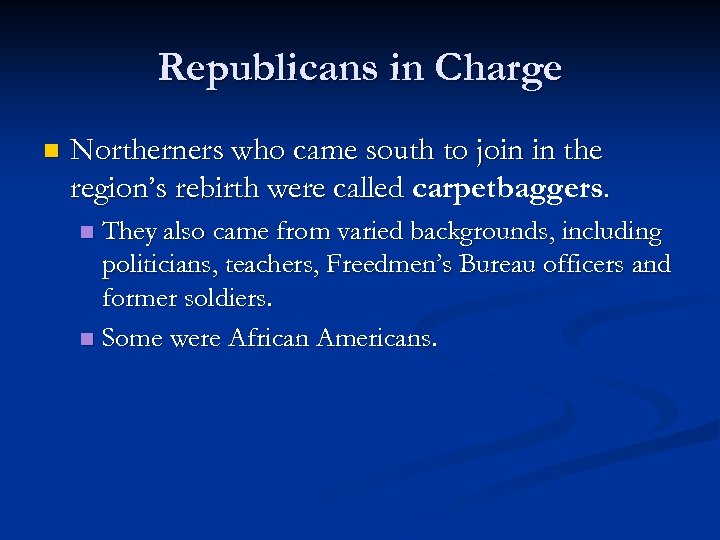 Republicans in Charge

Northerners who came south to join in the region’s rebirth were called carpetbaggers.

They also came from varied backgrounds, including politicians, teachers, Freedmen’s Bureau officers and former soldiers.

Some were African Americans.